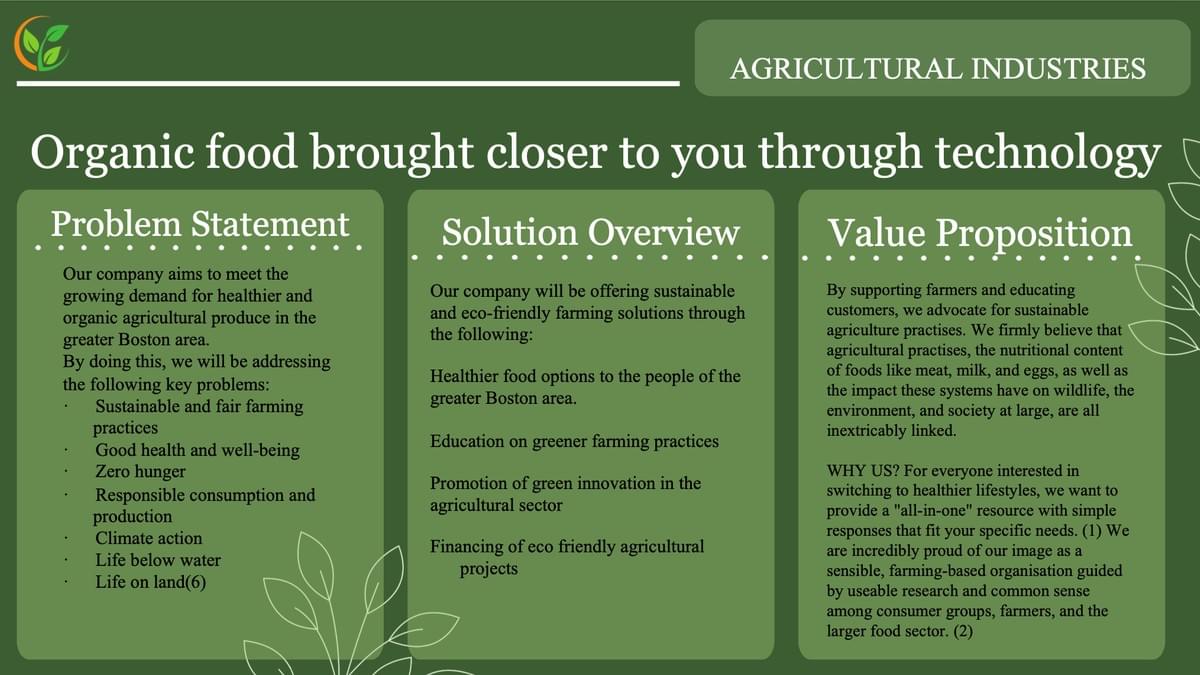 AGRICULTURAL INDUSTRIES

Organic food brought closer to you through technology

Problem Statement

Our company aims to meet the growing demand for healthier and organic agricultural produce in the greater Boston area.
By doing this, we will be addressing the following key problems:
· Sustainable and fair farming practices
· Good health and well-being
· Zero hunger
· Responsible consumption and production
· Climate action
· Life below water
· Life on land(6)

Solution Overview

Our company will be offering sustainable and eco-friendly farming solutions through the following:

Healthier food options to the people of the greater Boston area.

Education on greener farming practices

Promotion of green innovation in the agricultural sector

Financing of eco friendly agricultural projects

Value Proposition

By supporting farmers and educating customers, we advocate for sustainable agriculture practises. We firmly believe that agricultural practises, the nutritional content of foods like meat, milk, and eggs, as well as the impact these systems have on wildlife, the environment, and society at large, are all inextricably linked.

WHY US? For everyone interested in switching to healthier lifestyles, we want to provide a "all-in-one" resource with simple responses that fit your specific needs. (1) We are incredibly proud of our image as a sensible, farming-based organisation guided by useable research and common sense among consumer groups, farmers, and the larger food sector. (2)